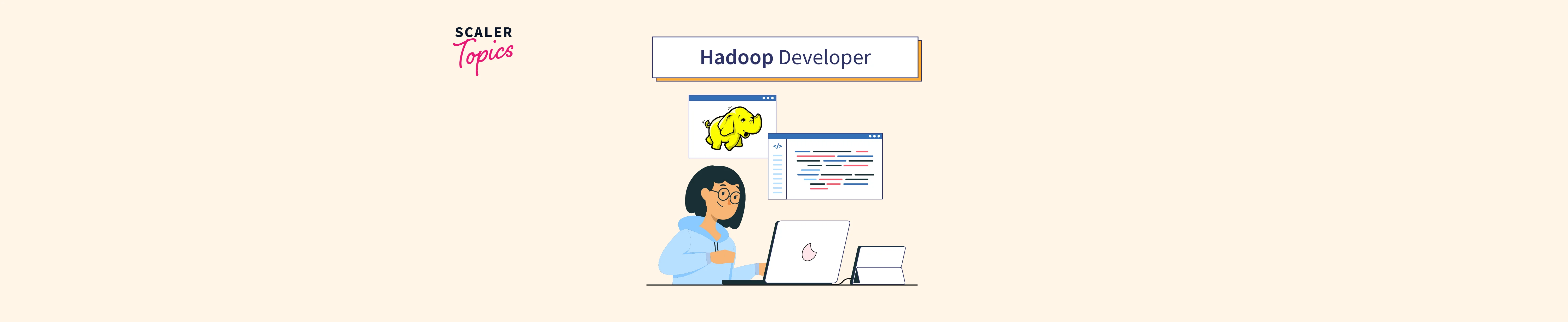 SCALER
Topics

Hadoop Developer

</>